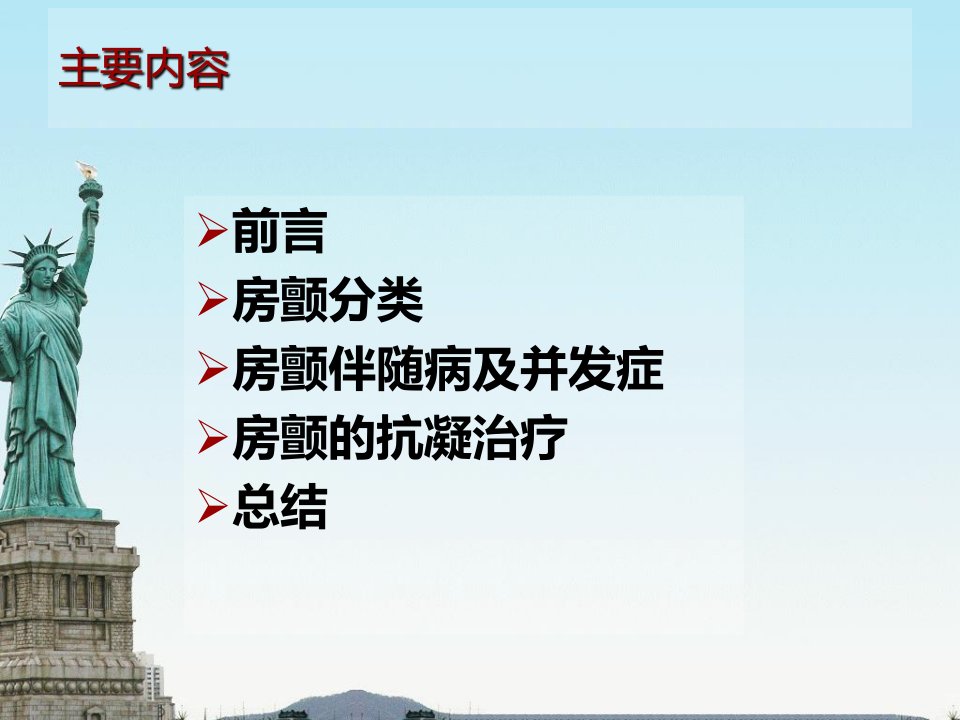 主要内容

➢前言
➢房颤分类
➢房颤伴随病及并发症
➢房颤的抗凝治疗
➢总结